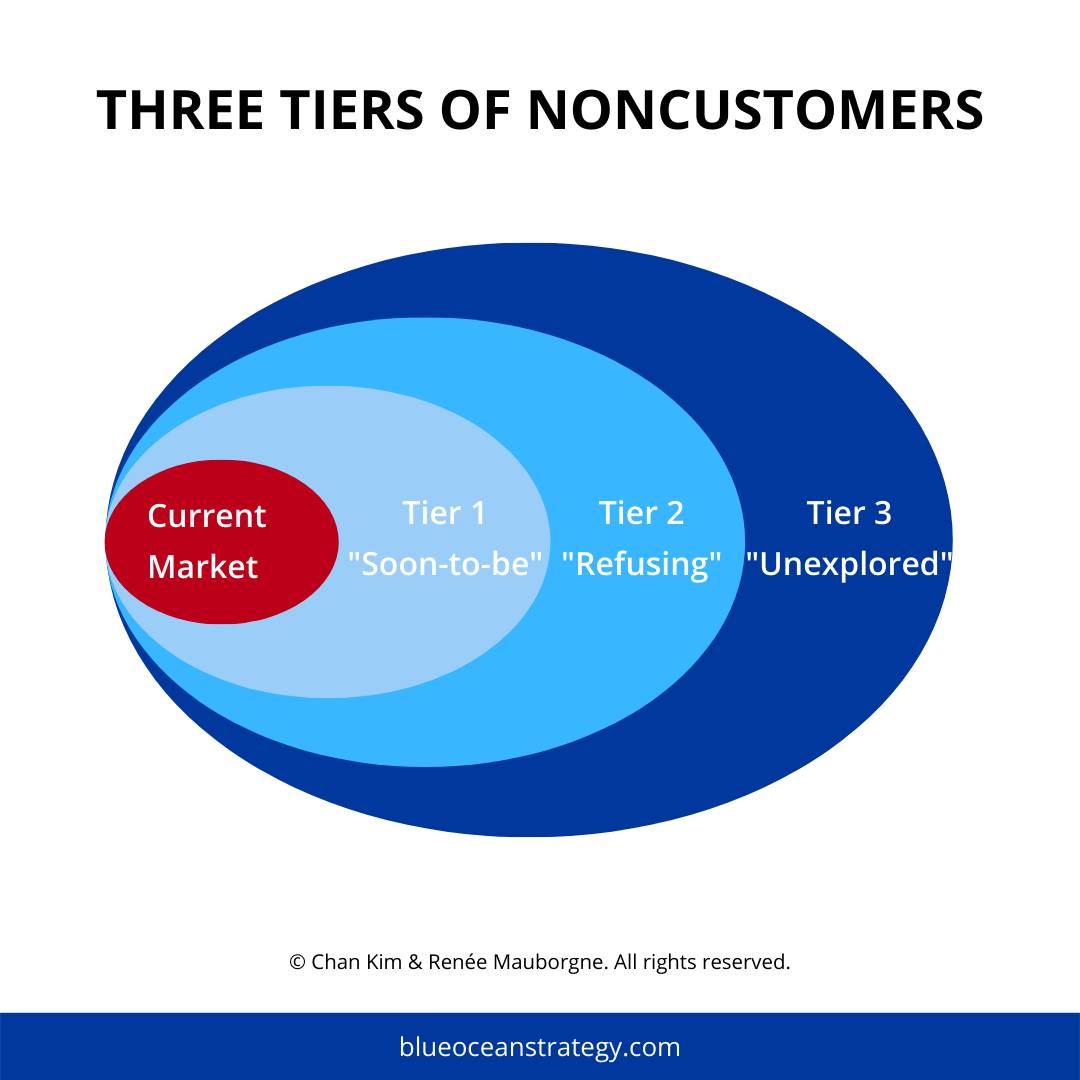 THREE TIERS OF NONCUSTOMERS

Current Market

Tier 1 "Soon-to-be"

Tier 2 "Refusing"

Tier 3 "Unexplored"

© Chan Kim & Renée Mauborgne. All rights reserved.

blueoceanstrategy.com